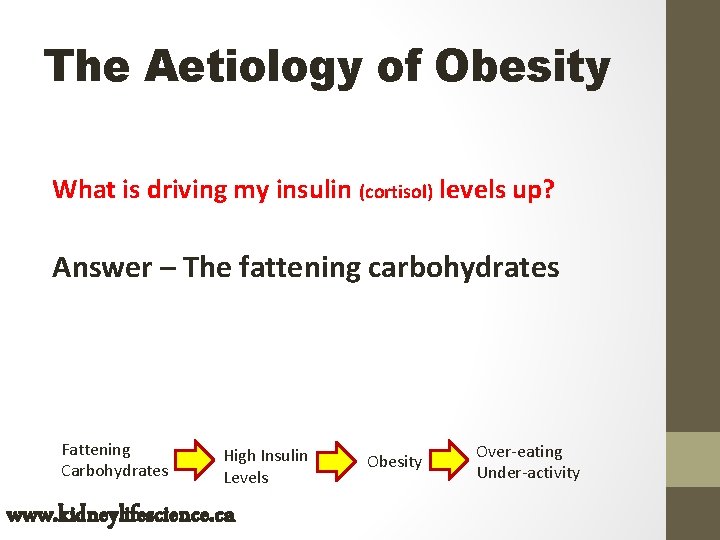 The Aetiology of Obesity

What is driving my insulin (cortisol) levels up?

Answer – The fattening carbohydrates

Fattening Carbohydrates

High Insulin Levels

Obesity

Over-eating Under-activity

www.kidneylifescience.ca